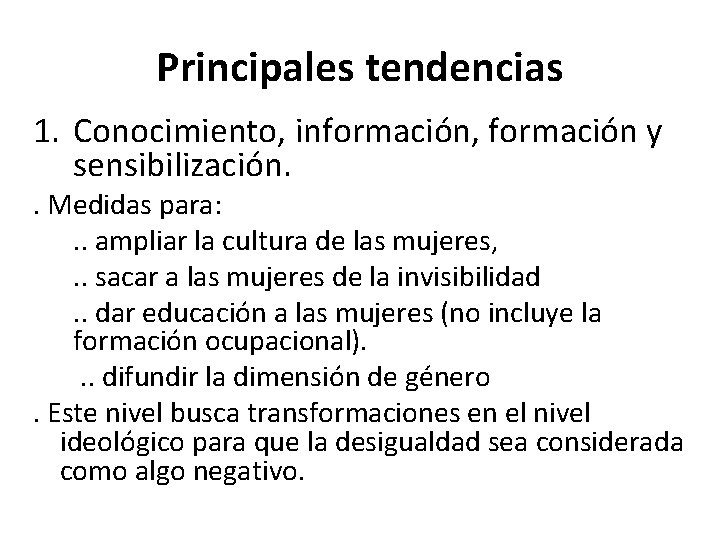 Principales tendencias

1. Conocimiento, información, formación y sensibilización.

. Medidas para:

.. ampliar la cultura de las mujeres,

.. sacar a las mujeres de la invisibilidad

.. dar educación a las mujeres (no incluye la formación ocupacional).

.. difundir la dimensión de género

. Este nivel busca transformaciones en el nivel ideológico para que la desigualdad sea considerada como algo negativo.